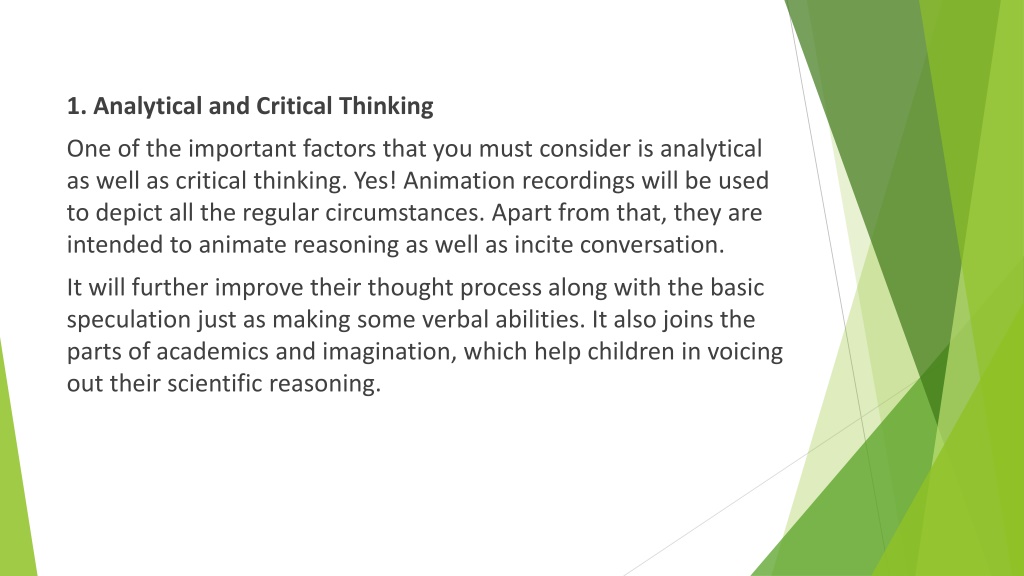 1. Analytical and Critical Thinking

One of the important factors that you must consider is analytical as well as critical thinking. Yes! Animation recordings will be used to depict all the regular circumstances. Apart from that, they are intended to animate reasoning as well as incite conversation.

It will further improve their thought process along with the basic speculation just as making some verbal abilities. It also joins the parts of academics and imagination, which help children in voicing out their scientific reasoning.